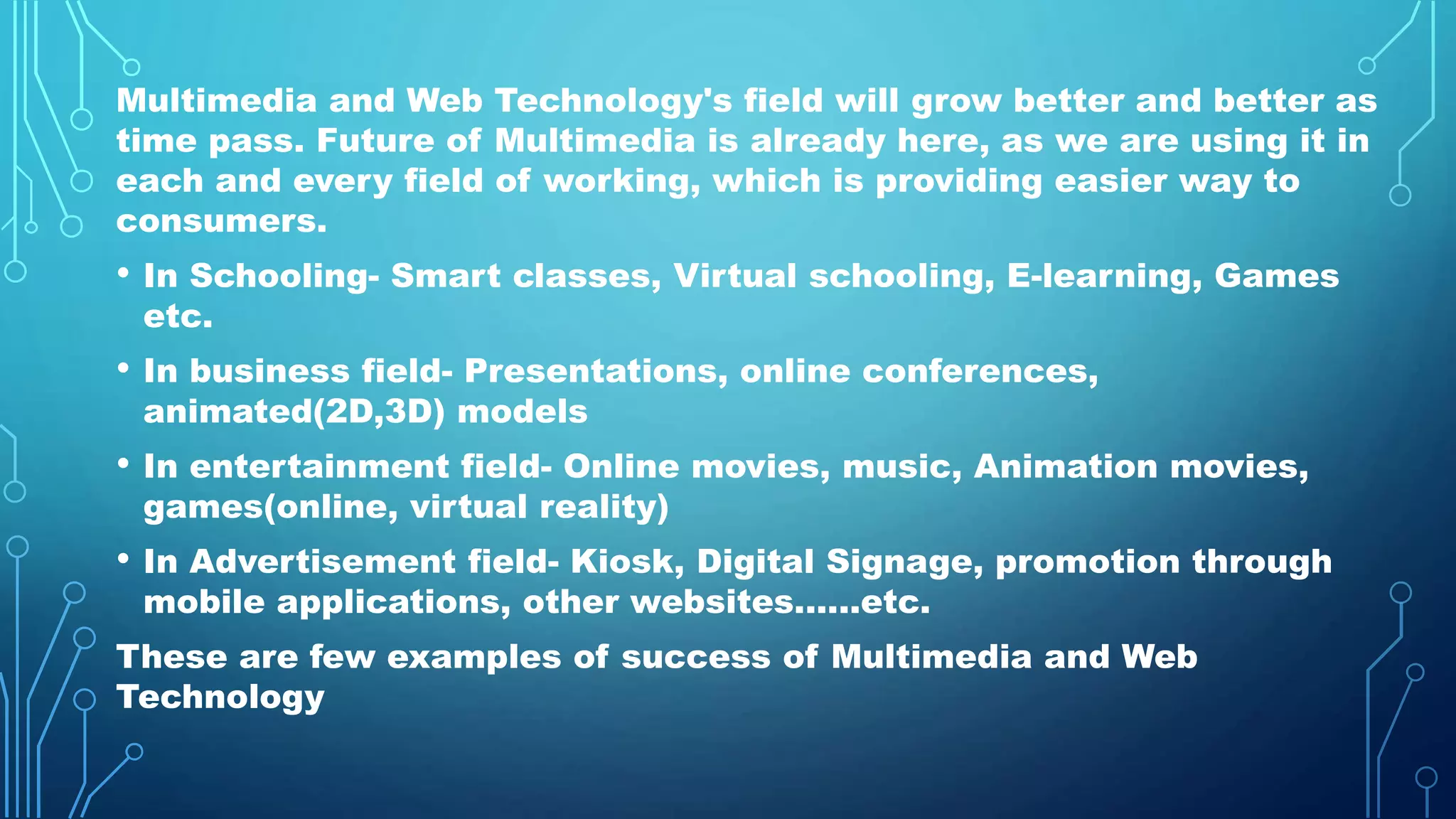 Multimedia and Web Technology's field will grow better and better as time pass. Future of Multimedia is already here, as we are using it in each and every field of working, which is providing easier way to consumers.

• In Schooling- Smart classes, Virtual schooling, E-learning, Games etc.

• In business field- Presentations, online conferences, animated(2D,3D) models

• In entertainment field- Online movies, music, Animation movies, games(online, virtual reality)

• In Advertisement field- Kiosk, Digital Signage, promotion through mobile applications, other websites……etc.

These are few examples of success of Multimedia and Web Technology